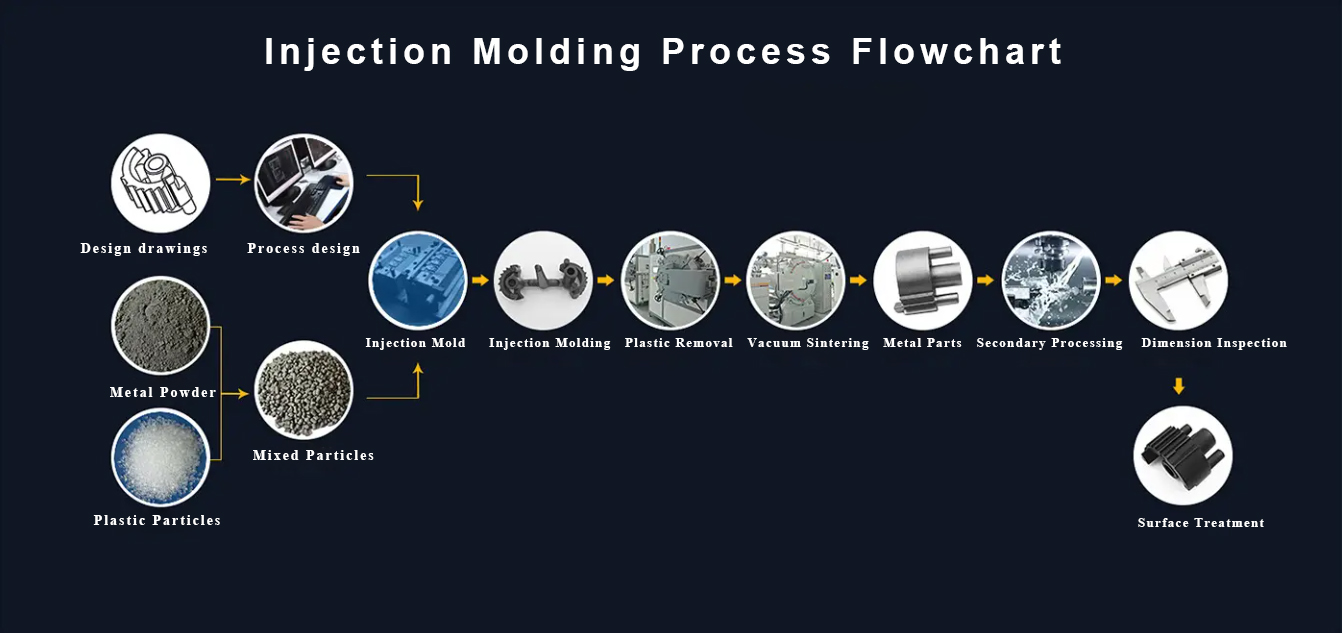 Injection Molding Process Flowchart

Design drawings

Process design

Metal Powder

Plastic Particles

Mixed Particles

Injection Mold

Injection Molding

Plastic Removal

Vacuum Sintering

Metal Parts

Secondary Processing

Dimension Inspection

Surface Treatment